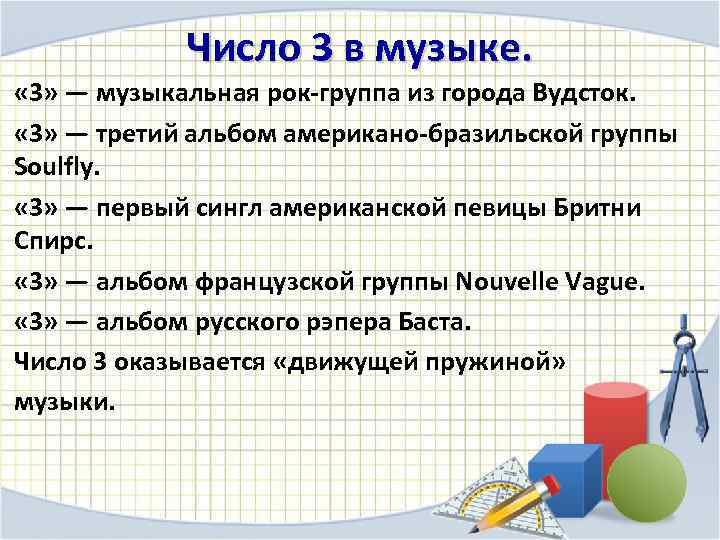 Число 3 в музыке.

«3» — музыкальная рок-группа из города Вудсток.

«3» — третий альбом американо-бразильской группы Soulfly.

«3» — первый сингл американской певицы Бритни Спирс.

«3» — альбом французской группы Nouvelle Vague.

«3» — альбом русского рэпера Баста.

Число 3 оказывается «движущей пружиной» музыки.